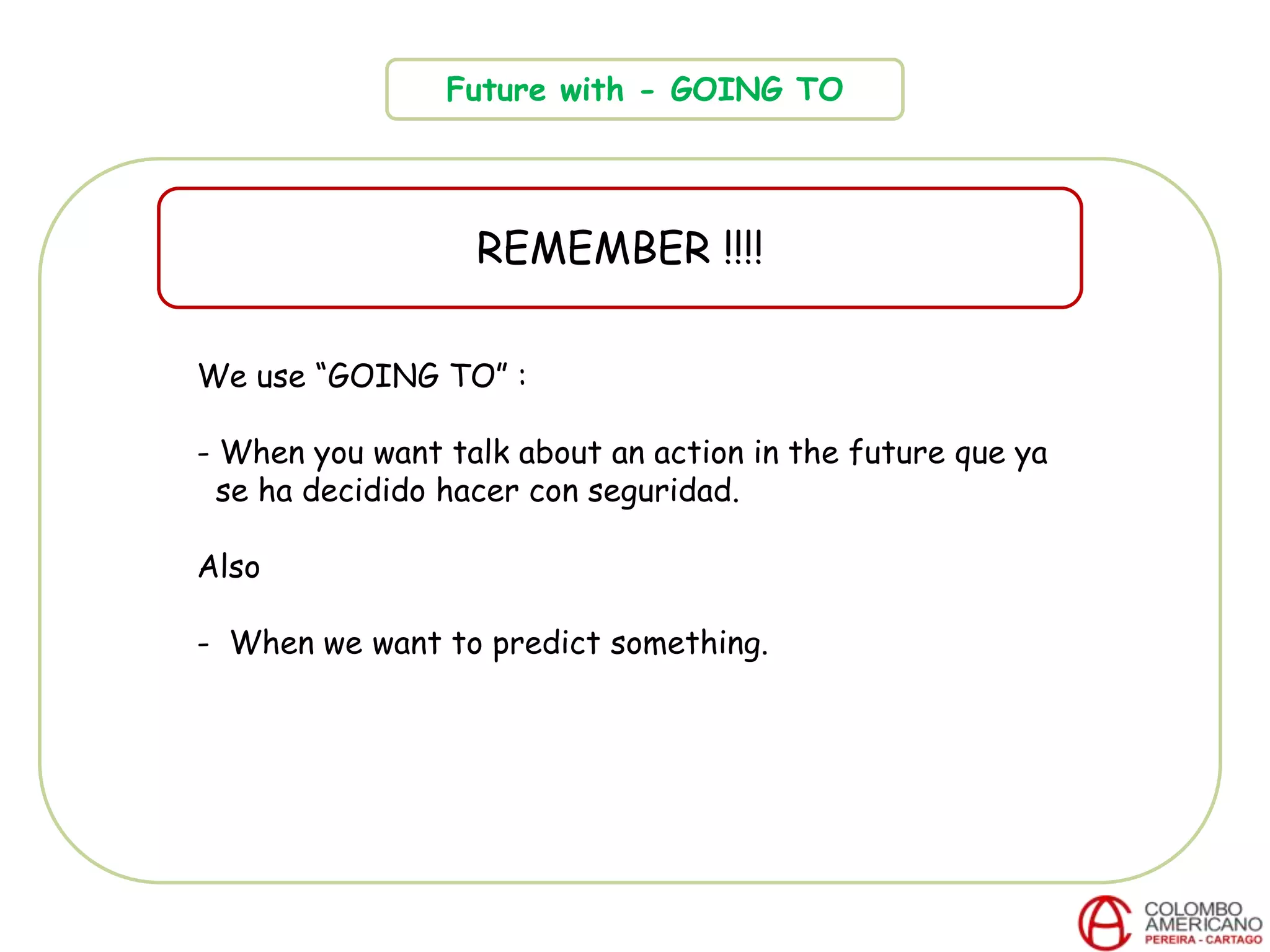 Future with - GOING TO

REMEMBER !!!!

We use “GOING TO” :

- When you want talk about an action in the future que ya se ha decidido hacer con seguridad.

Also

- When we want to predict something.

COLOMBO AMERICANO
PEREIRA - CARTAGO